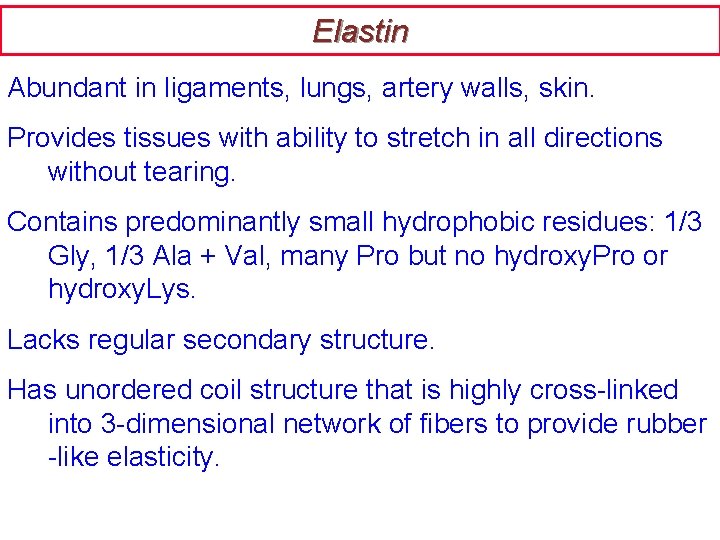 Elastin

Abundant in ligaments, lungs, artery walls, skin.

Provides tissues with ability to stretch in all directions without tearing.

Contains predominantly small hydrophobic residues: 1/3 Gly, 1/3 Ala + Val, many Pro but no hydroxyPro or hydroxyLys.

Lacks regular secondary structure.

Has unordered coil structure that is highly cross-linked into 3-dimensional network of fibers to provide rubber -like elasticity.